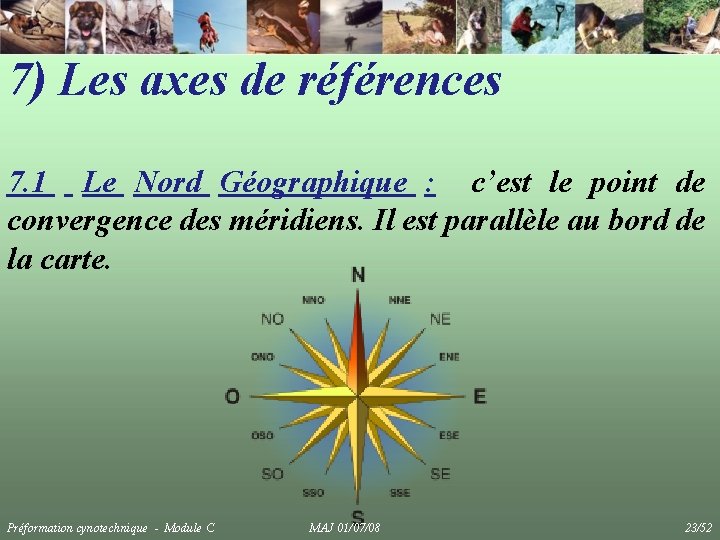 7) Les axes de références

7.1 Le Nord Géographique : c'est le point de convergence des méridiens. Il est parallèle au bord de la carte.

N
NNO
NNE
NO
NE
ONO
ENE
O
E
OSO
ESE
SO
SE
SSO
SSE
S

Préformation cynotechnique - Module C
MAJ 01/07/08
23/52